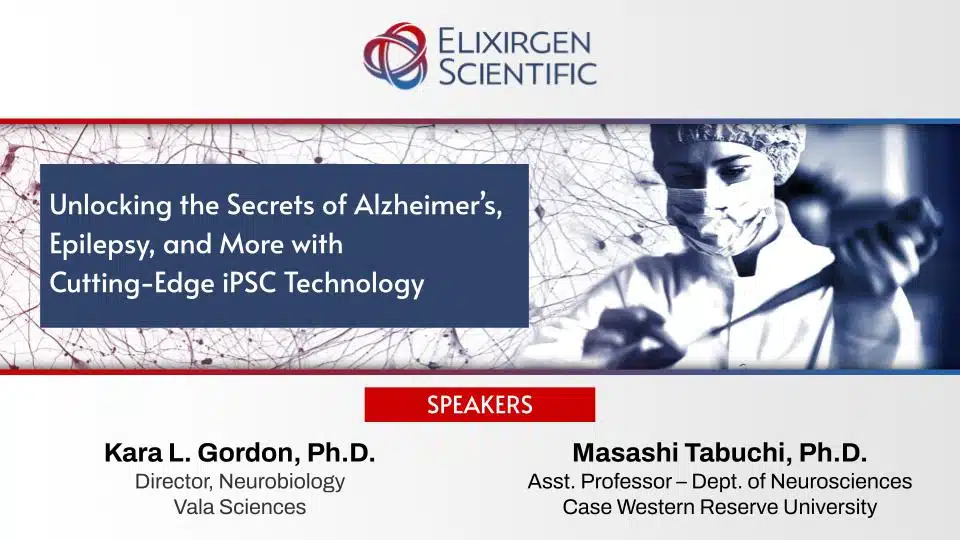 ELIXIRGEN SCIENTIFIC

Unlocking the Secrets of Alzheimer's, Epilepsy, and More with Cutting-Edge iPSC Technology

SPEAKERS

Kara L. Gordon, Ph.D.
Director, Neurobiology
Vala Sciences

Masashi Tabuchi, Ph.D.
Asst. Professor – Dept. of Neurosciences
Case Western Reserve University